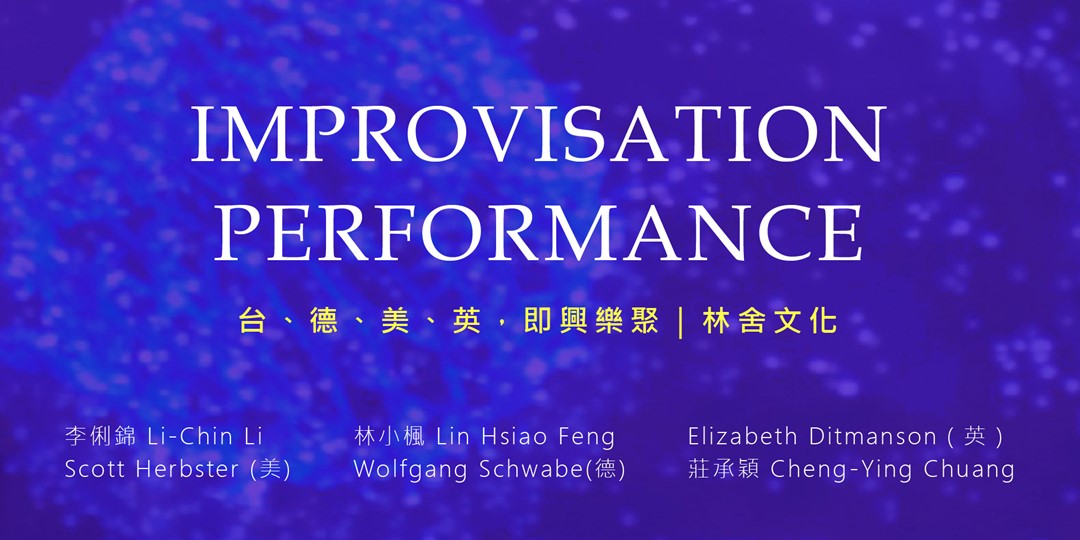 IMPROVISATION PERFORMANCE

台、德、美、英，即興樂聚 | 林舍文化

李俐錦 Li-Chin Li
Scott Herbster (美)

林小楓 Lin Hsiao Feng
Wolfgang Schwabe(德)

Elizabeth Ditmanson ( 英 )
莊承穎 Cheng-Ying Chuang